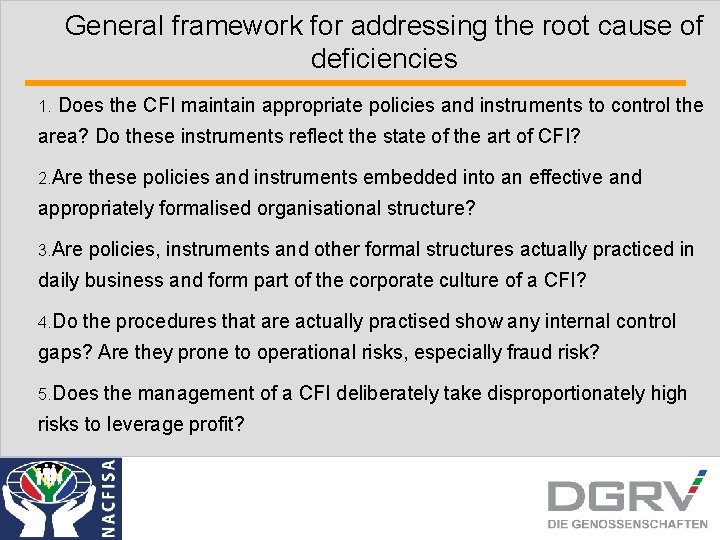 General framework for addressing the root cause of deficiencies

1. Does the CFI maintain appropriate policies and instruments to control the area? Do these instruments reflect the state of the art of CFI?

2.Are these policies and instruments embedded into an effective and appropriately formalised organisational structure?

3.Are policies, instruments and other formal structures actually practiced in daily business and form part of the corporate culture of a CFI?

4.Do the procedures that are actually practised show any internal control gaps? Are they prone to operational risks, especially fraud risk?

5.Does the management of a CFI deliberately take disproportionately high risks to leverage profit?

NACFISA

DGRV
DIE GENOSSENSCHAFTEN